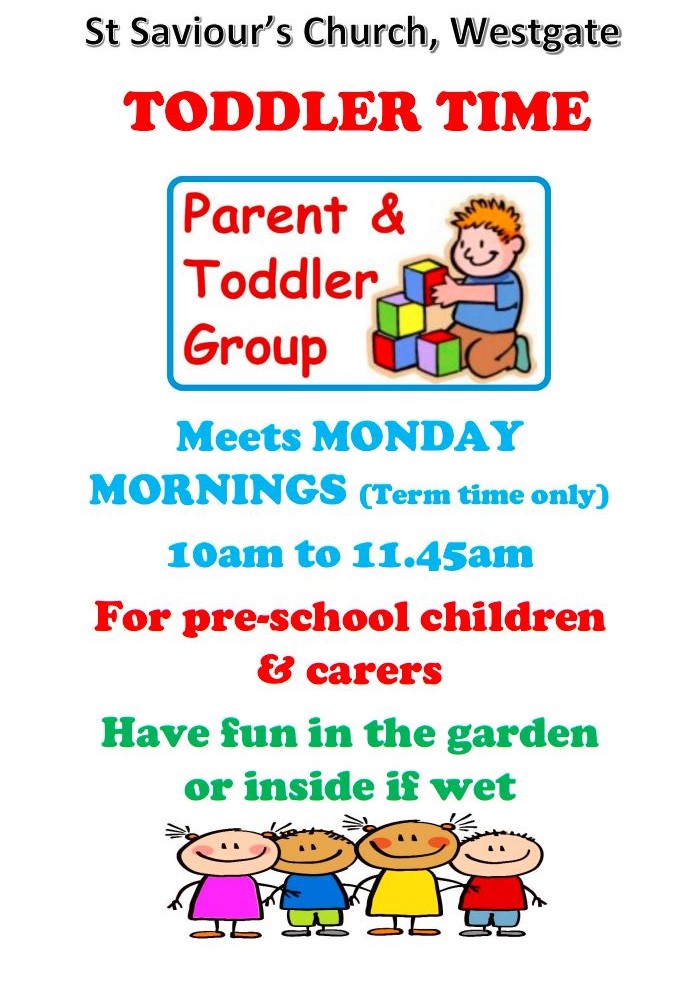 St Saviour's Church, Westgate

TODDLER TIME

Parent & Toddler Group

Meets MONDAY MORNINGS (Term time only)

10am to 11.45am

For pre-school children & carers

Have fun in the garden or inside if wet